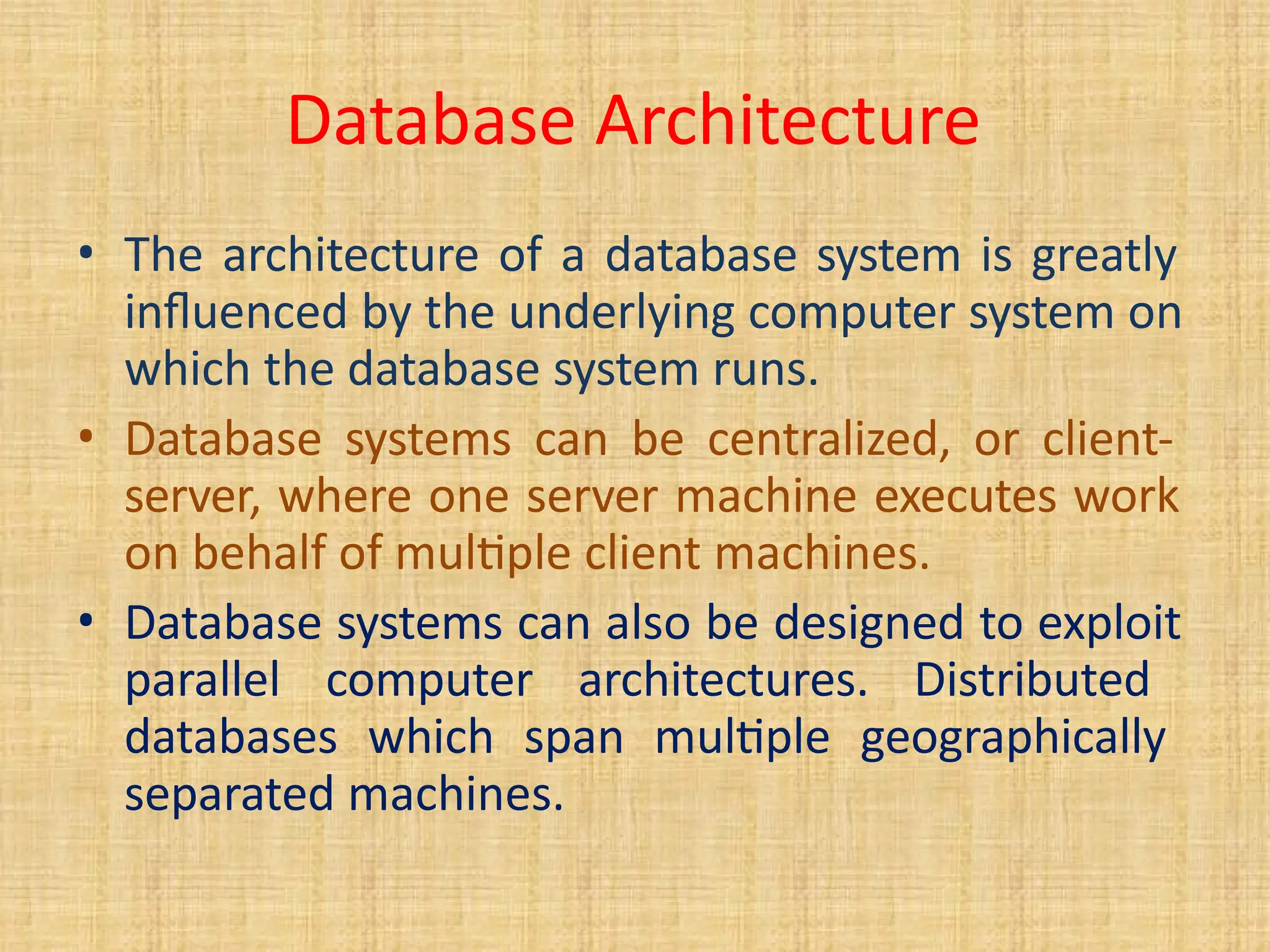 Database Architecture

• The architecture of a database system is greatly influenced by the underlying computer system on which the database system runs.

• Database systems can be centralized, or client-server, where one server machine executes work on behalf of multiple client machines.

• Database systems can also be designed to exploit parallel computer architectures. Distributed databases which span multiple geographically separated machines.